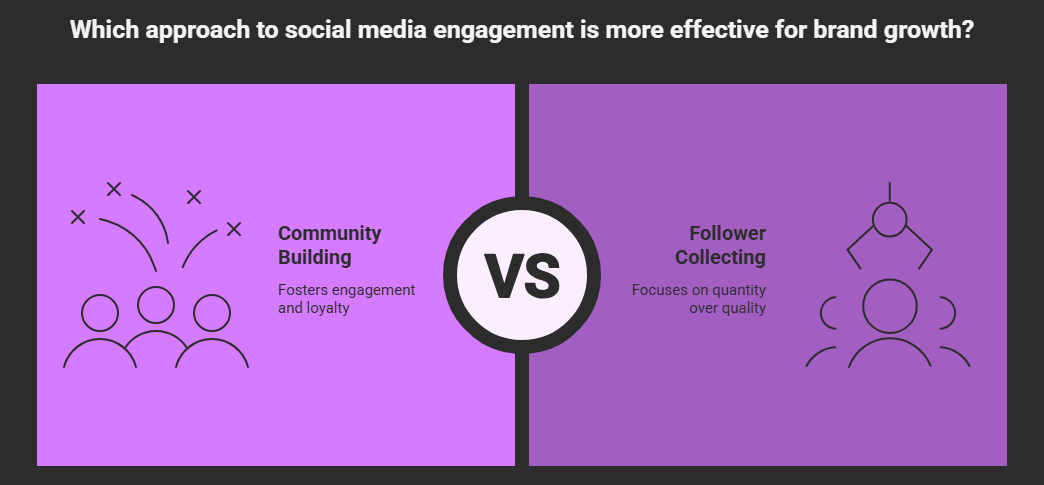 Which approach to social media engagement is more effective for brand growth?

Community Building

Fosters engagement and loyalty

VS

Follower Collecting

Focuses on quantity over quality